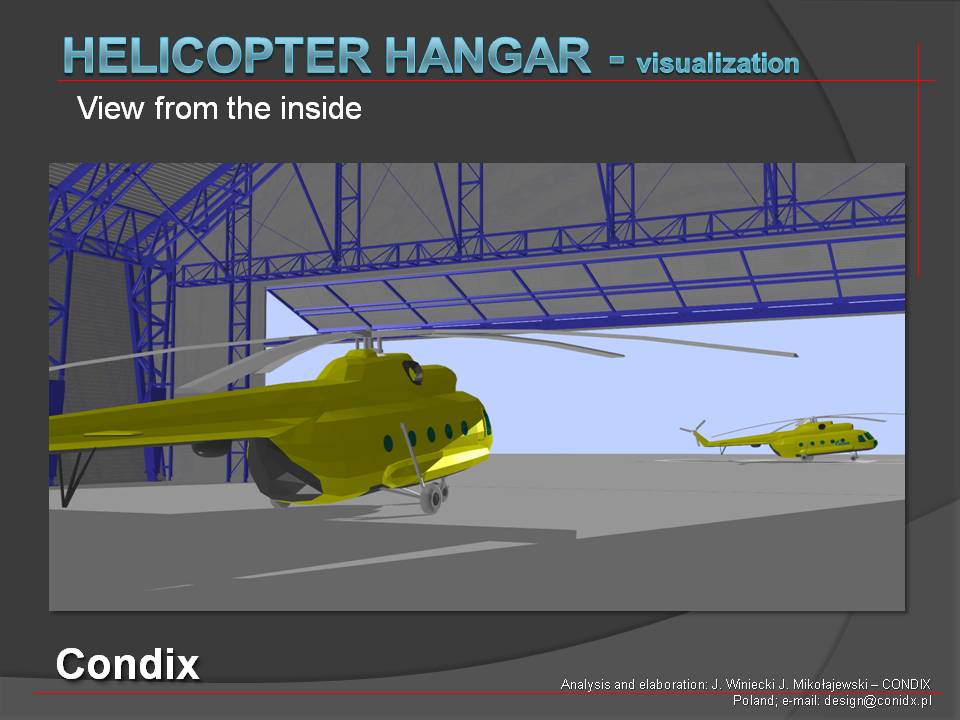 HELICOPTER HANGAR - visualization

View from the inside

Condix

Analysis and elaboration: J. Winiecki J. Mikołajewski – CONDIX
Poland; e-mail: design@conidx.pl